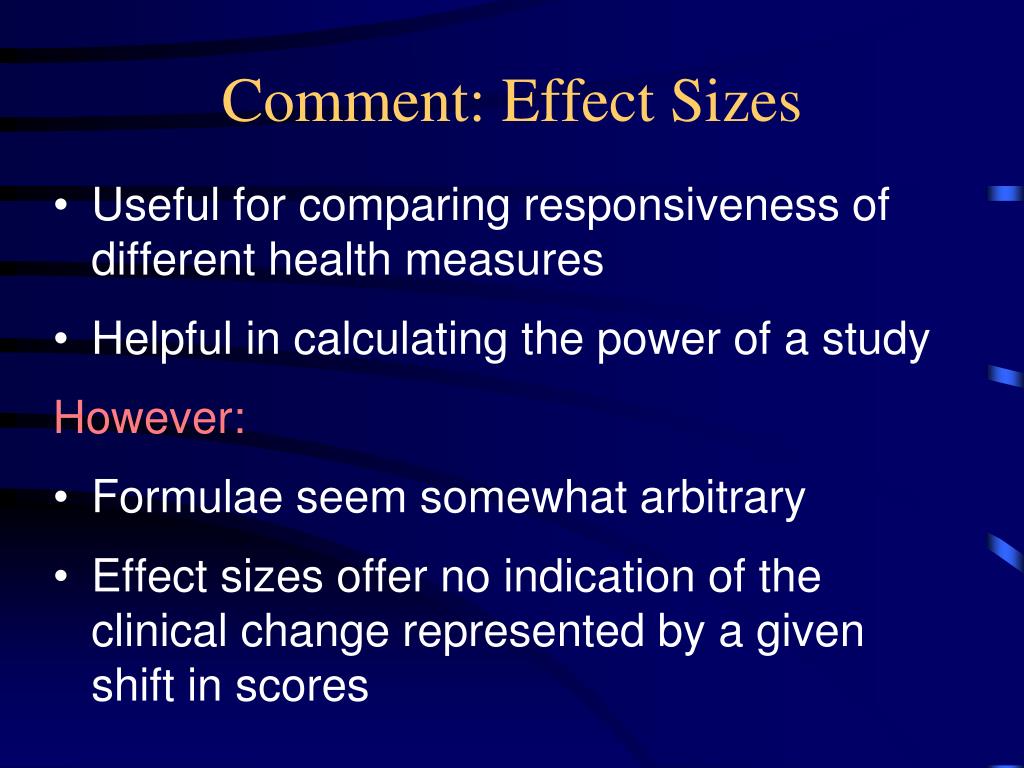 Comment: Effect Sizes

• Useful for comparing responsiveness of different health measures

• Helpful in calculating the power of a study

However:

• Formulae seem somewhat arbitrary

• Effect sizes offer no indication of the clinical change represented by a given shift in scores